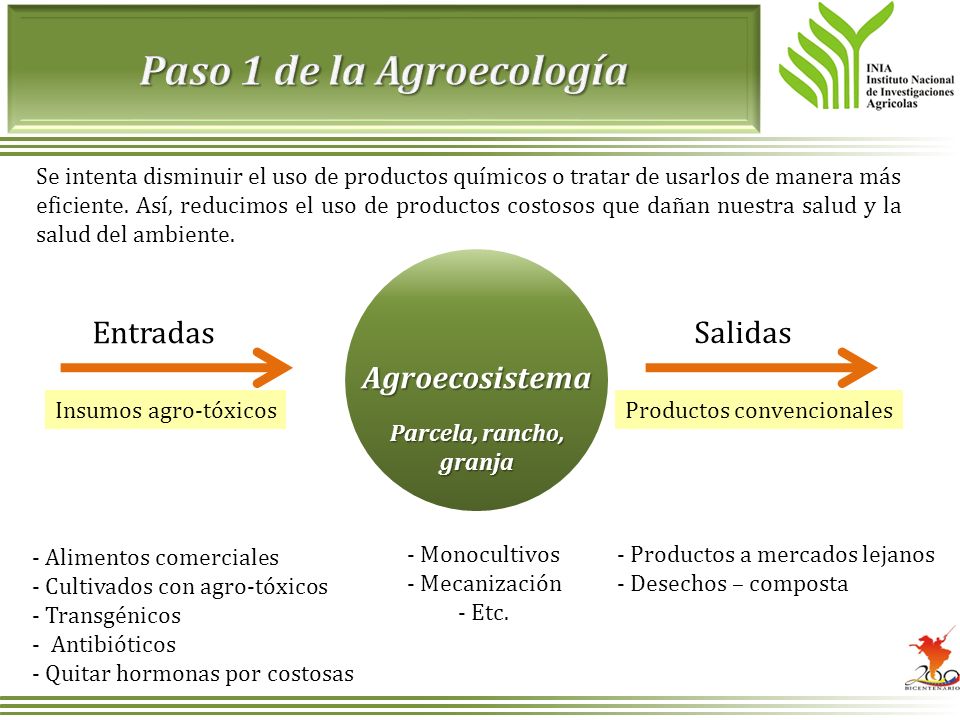 Paso 1 de la Agroecología

INIA
Instituto Nacional
de Investigaciones
Agrícolas

Se intenta disminuir el uso de productos químicos o tratar de usarlos de manera más eficiente. Así, reducimos el uso de productos costosos que dañan nuestra salud y la salud del ambiente.

Entradas

Insumos agro-tóxicos

Agroecosistema

Parcela, rancho, granja

Salidas

Productos convencionales

- Alimentos comerciales
- Cultivados con agro-tóxicos
- Transgénicos
- Antibióticos
- Quitar hormonas por costosas

- Monocultivos
- Mecanización
- Etc.

- Productos a mercados lejanos
- Desechos – composta

200
BICENTENARIO